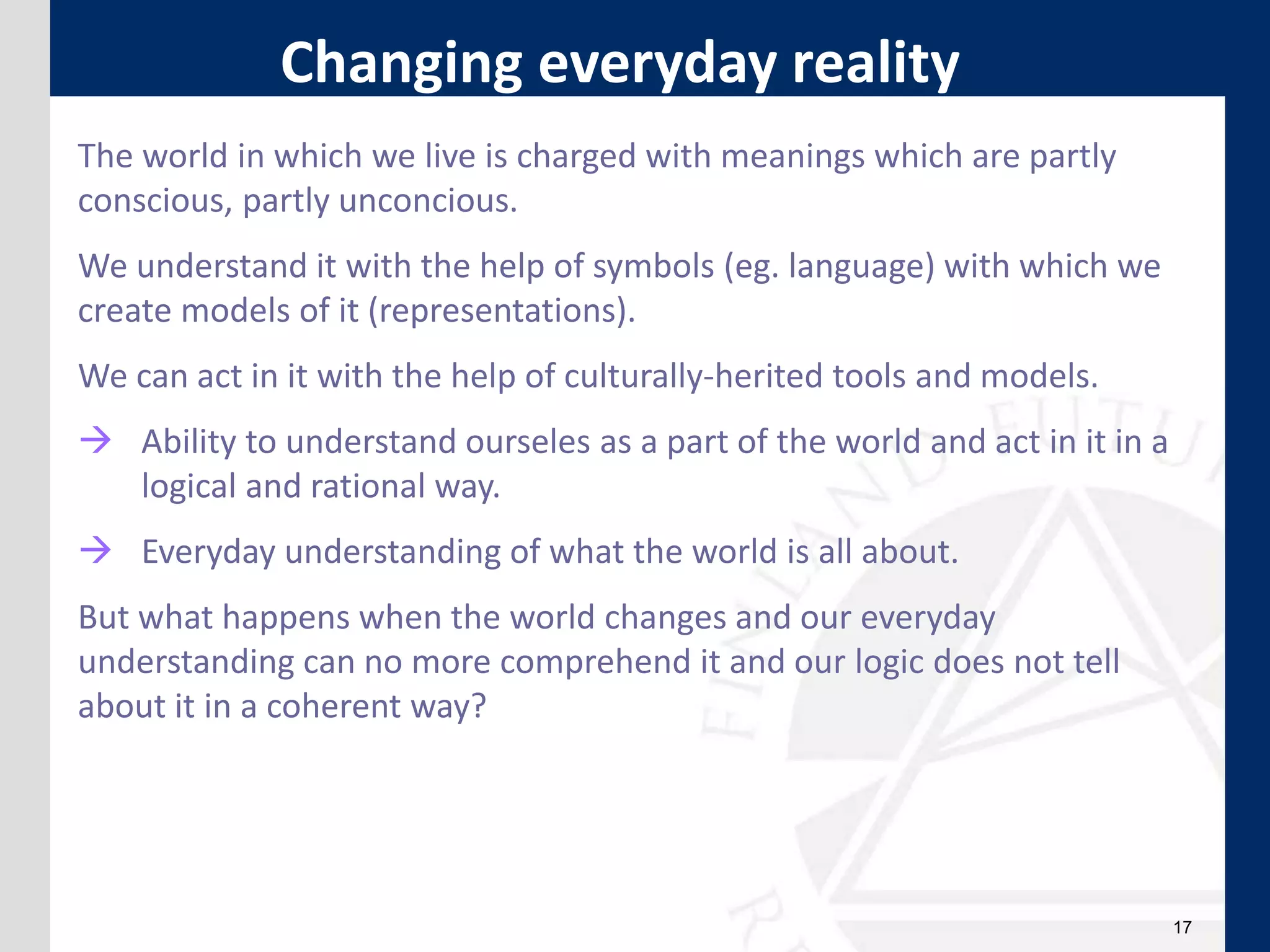 Changing everyday reality

The world in which we live is charged with meanings which are partly conscious, partly unconcious.

We understand it with the help of symbols (eg. language) with which we create models of it (representations).

We can act in it with the help of culturally-herited tools and models.

→ Ability to understand ourseles as a part of the world and act in it in a logical and rational way.

→ Everyday understanding of what the world is all about.

But what happens when the world changes and our everyday understanding can no more comprehend it and our logic does not tell about it in a coherent way?

17